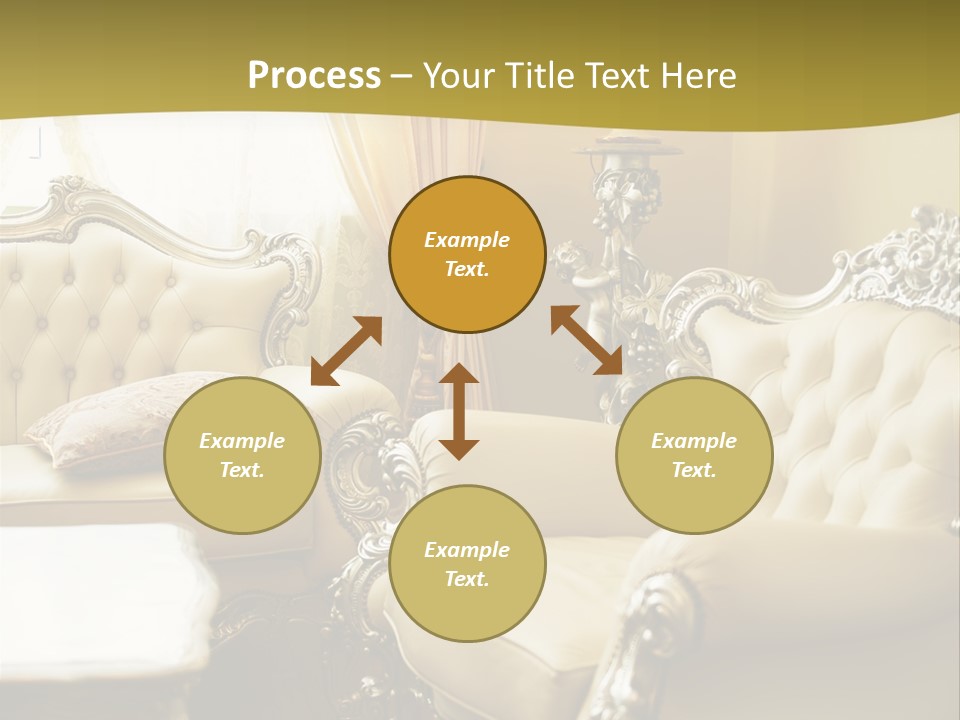 Process – Your Title Text Here

Example Text.

Example Text.

Example Text.

Example Text.